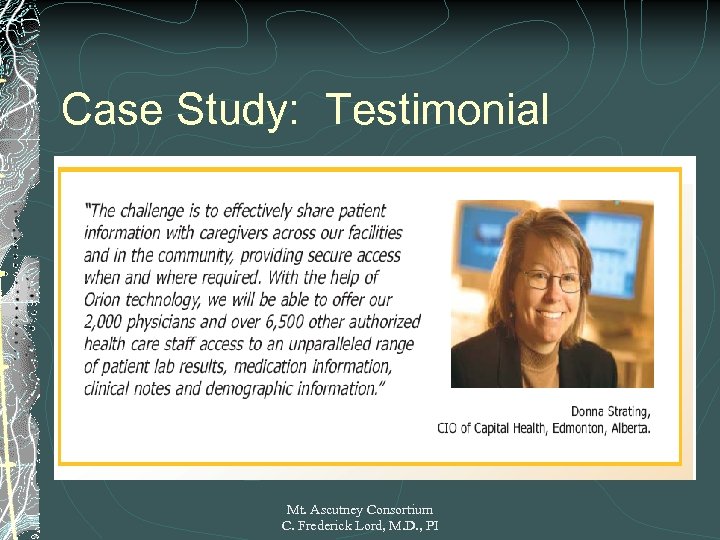 Case Study: Testimonial

"The challenge is to effectively share patient information with caregivers across our facilities and in the community, providing secure access when and where required. With the help of Orion technology, we will be able to offer our 2,000 physicians and over 6,500 other authorized health care staff access to an unparalleled range of patient lab results, medication information, clinical notes and demographic information."

Donna Strating,
CIO of Capital Health, Edmonton, Alberta.

Mt. Ascutney Consortium
C. Frederick Lord, M.D., PI